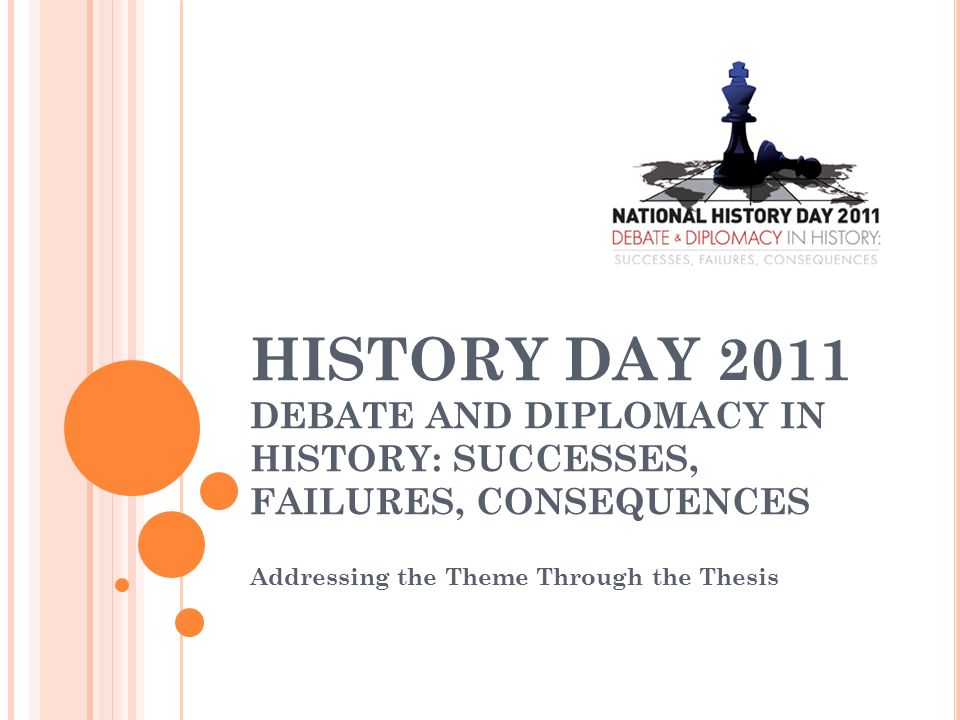 NATIONAL HISTORY DAY 2011
DEBATE & DIPLOMACY IN HISTORY:
SUCCESSES, FAILURES, CONSEQUENCES

HISTORY DAY 2011
DEBATE AND DIPLOMACY IN HISTORY: SUCCESSES, FAILURES, CONSEQUENCES

Addressing the Theme Through the Thesis